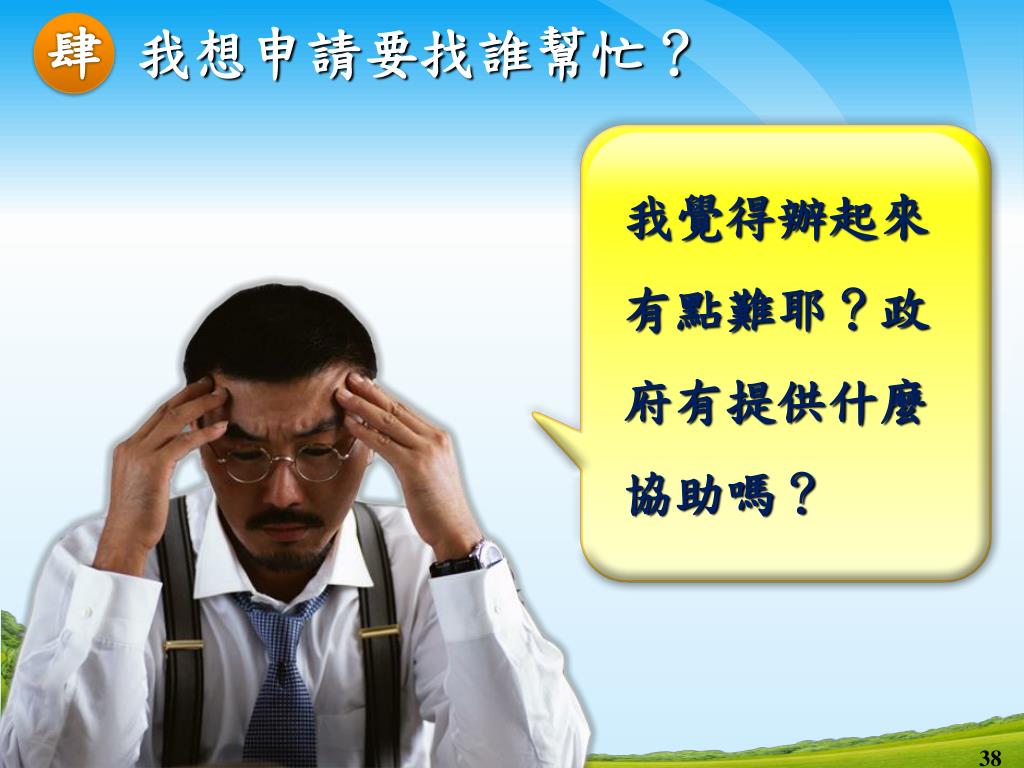 肆 我想申請要找誰幫忙？

我覺得辦起來有點難耶？政府有提供什麼協助嗎？

38